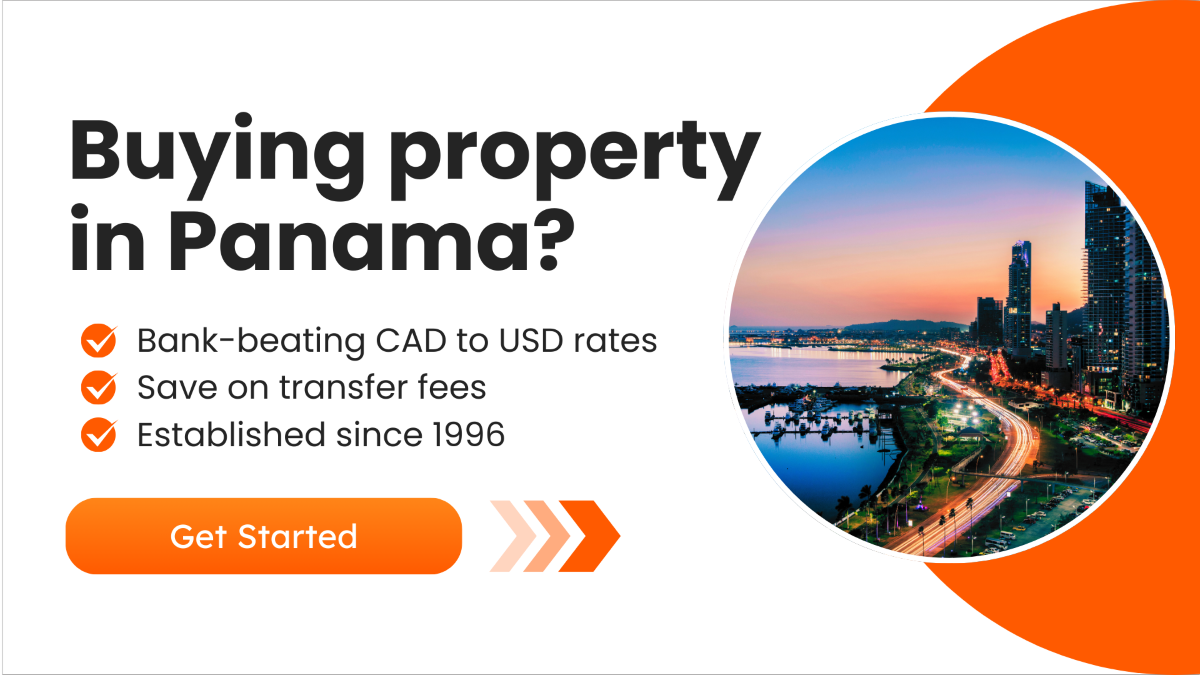 Buying property in Panama?

Bank-beating CAD to USD rates
Save on transfer fees
Established since 1996

Get Started